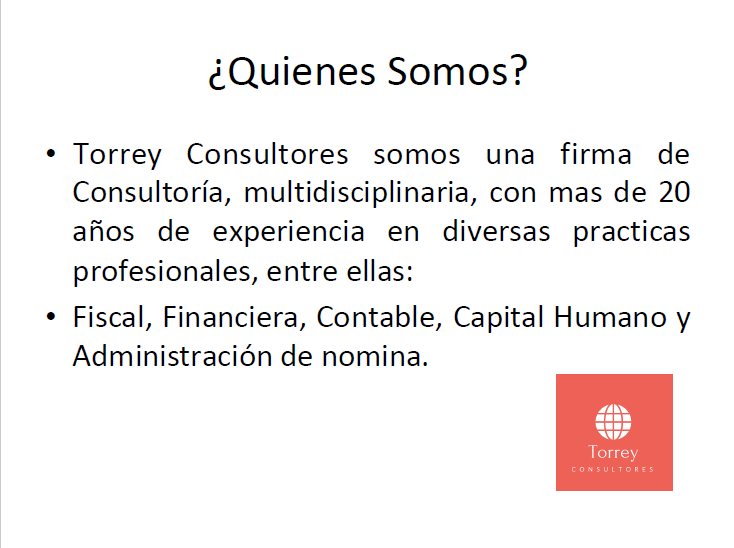 ¿Quienes Somos?

• Torrey Consultores somos una firma de Consultoría, multidisciplinaria, con mas de 20 años de experiencia en diversas practicas profesionales, entre ellas:

• Fiscal, Financiera, Contable, Capital Humano y Administración de nomina.

Torrey
CONSULTORES